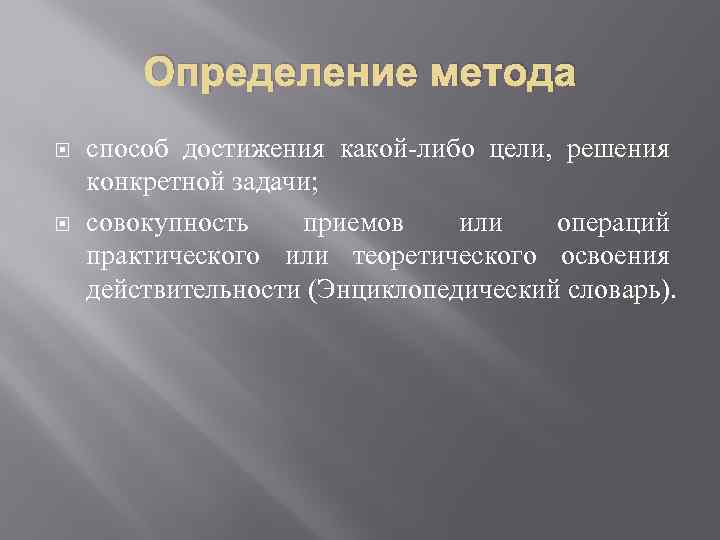 Определение метода

способ достижения какой-либо цели, решения конкретной задачи;

совокупность приемов или операций практического или теоретического освоения действительности (Энциклопедический словарь).